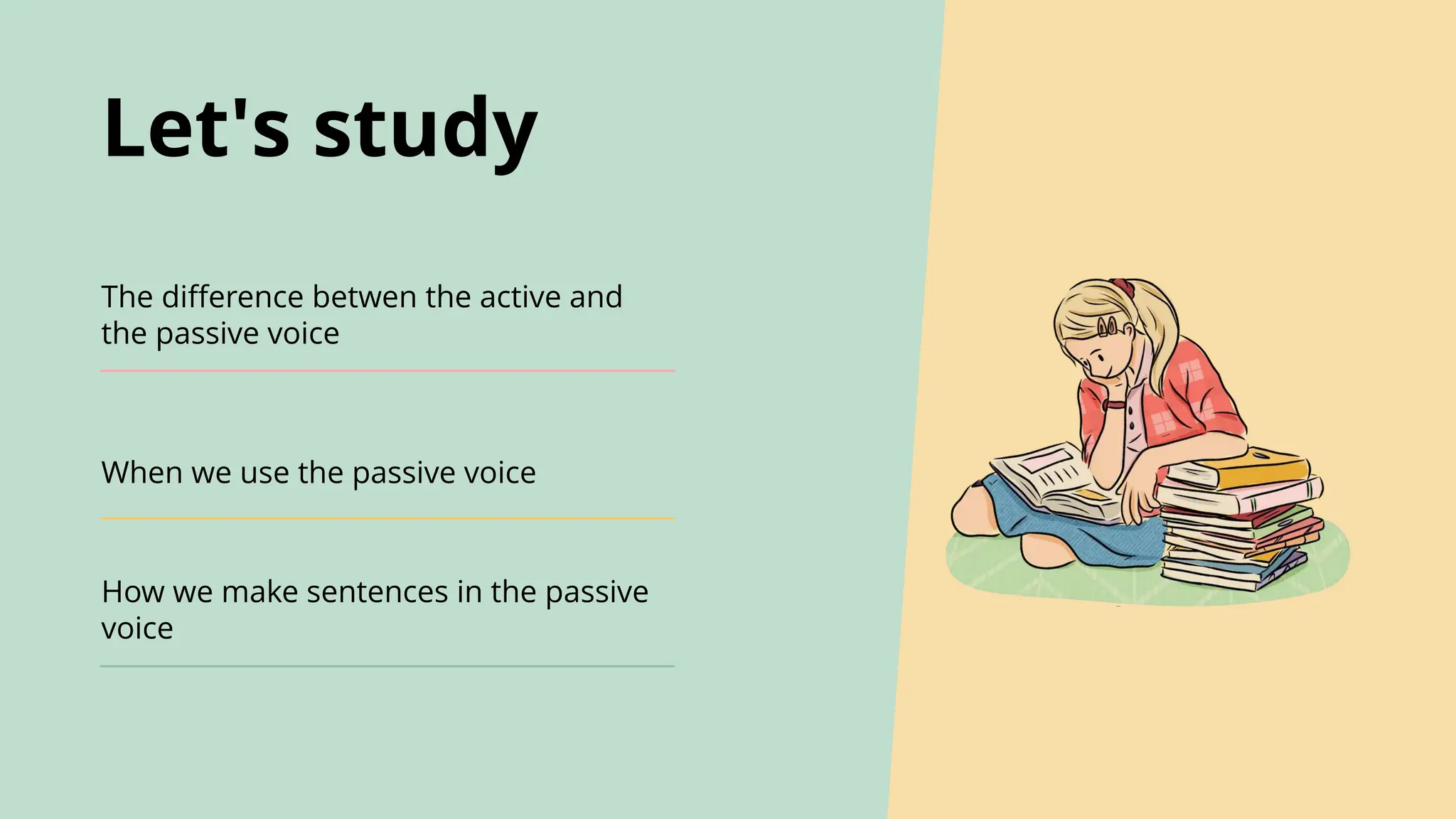 Let's study

The difference betwen the active and the passive voice

When we use the passive voice

How we make sentences in the passive voice